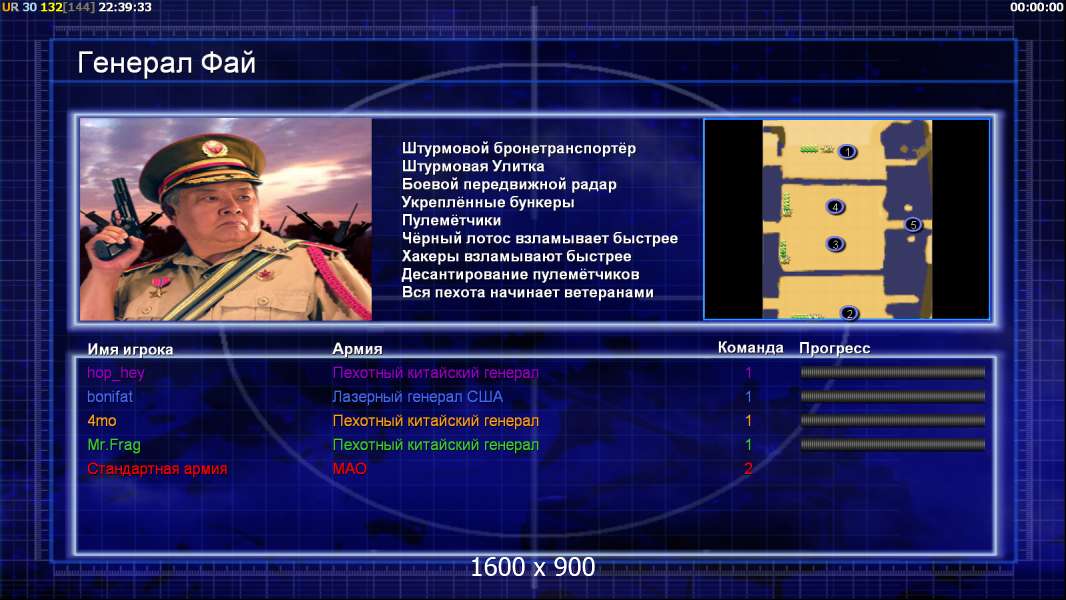 UR 30 132[144] 22:39:33

00:00:00

Генерал Фай

Штурмовой бронетранспортёр
Штурмовая Улитка
Боевой передвижной радар
Укреплённые бункеры
Пулемётчики
Чёрный лотос взламывает быстрее
Хакеры взламывают быстрее
Десантирование пулемётчиков
Вся пехота начинает ветеранами

1
4
5
3
2

| Имя игрока | Армия | Команда | Прогресс |
|---|---|---|---|
| hop_hey | Пехотный китайский генерал | 1 | |
| bonifat | Лазерный генерал США | 1 | |
| 4mo | Пехотный китайский генерал | 1 | |
| Mr.Frag | Пехотный китайский генерал | 1 | |
| Стандартная армия | МАО | 2 | |

1600 x 900